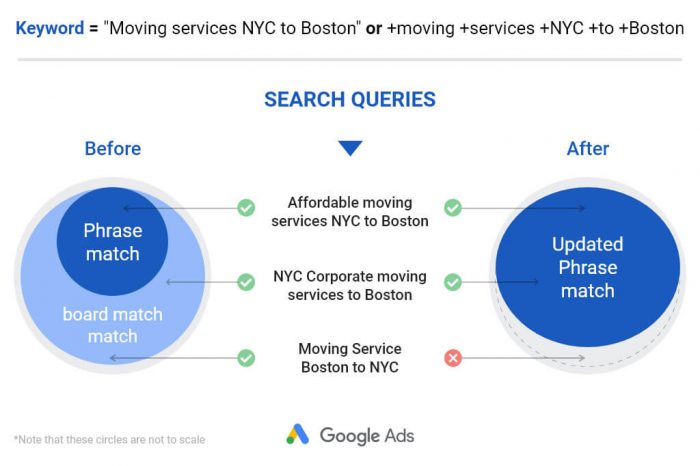 Keyword = "Moving services NYC to Boston" or +moving +services +NYC +to +Boston

SEARCH QUERIES

Before

After

Phrase match

board match match

Affordable moving services NYC to Boston

NYC Corporate moving services to Boston

Moving Service Boston to NYC

Updated Phrase match

*Note that these circles are not to scale

Google Ads